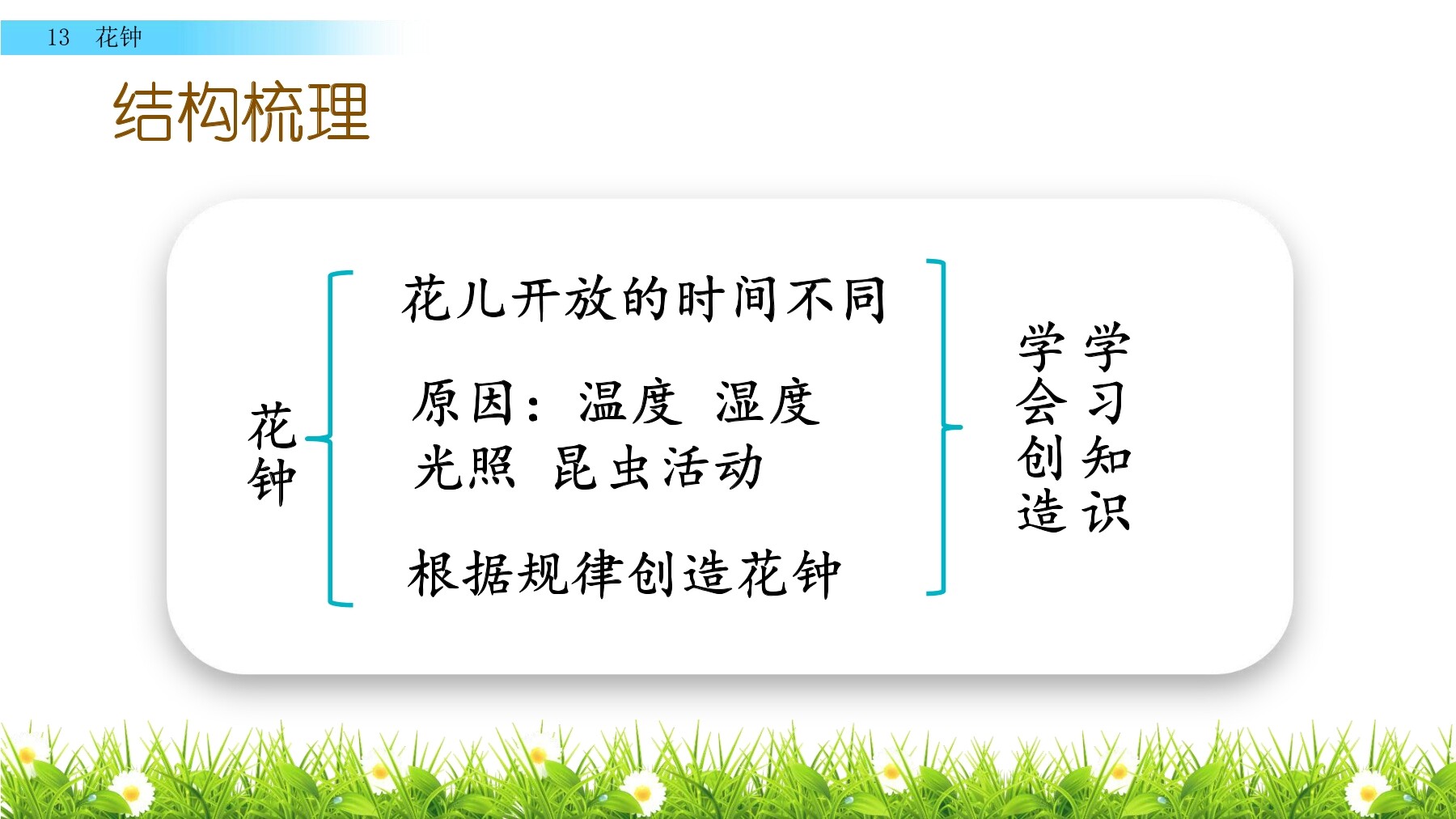 13 花钟

结构梳理

花钟

花儿开放的时间不同

原因：温度 湿度
光照 昆虫活动

根据规律创造花钟

学习知识

学会创造